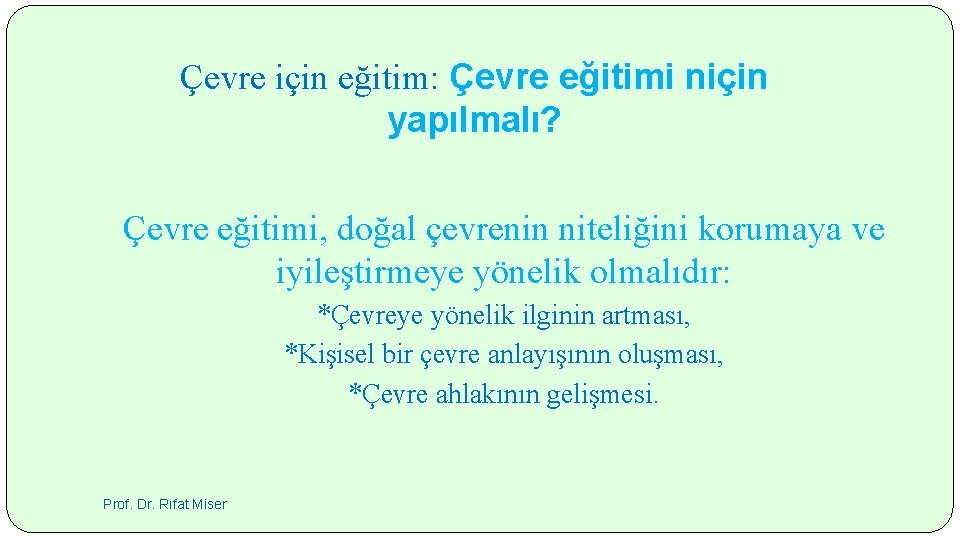 Çevre için eğitim: Çevre eğitimi niçin yapılmalı?

Çevre eğitimi, doğal çevrenin niteliğini korumaya ve iyileştirmeye yönelik olmalıdır:

*Çevreye yönelik ilginin artması,
*Kişisel bir çevre anlayışının oluşması,
*Çevre ahlakının gelişmesi.

Prof. Dr. Rıfat Miser